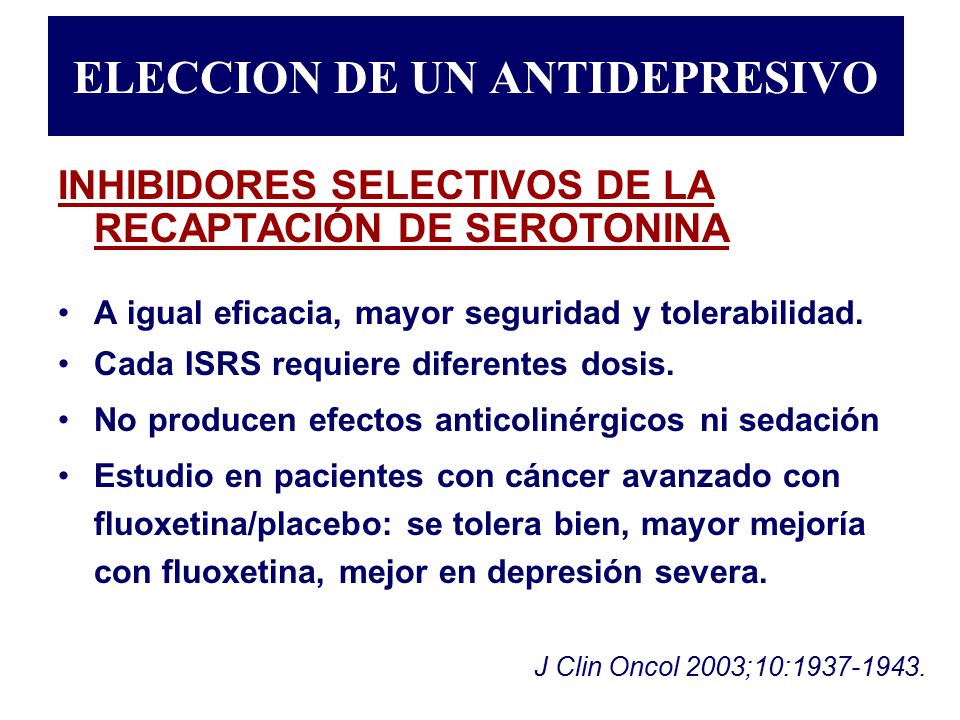 ELECCION DE UN ANTIDEPRESIVO

INHIBIDORES SELECTIVOS DE LA RECAPTACIÓN DE SEROTONINA

• A igual eficacia, mayor seguridad y tolerabilidad.
• Cada ISRS requiere diferentes dosis.
• No producen efectos anticolinérgicos ni sedación
• Estudio en pacientes con cáncer avanzado con fluoxetina/placebo: se tolera bien, mayor mejoría con fluoxetina, mejor en depresión severa.

J Clin Oncol 2003;10:1937-1943.